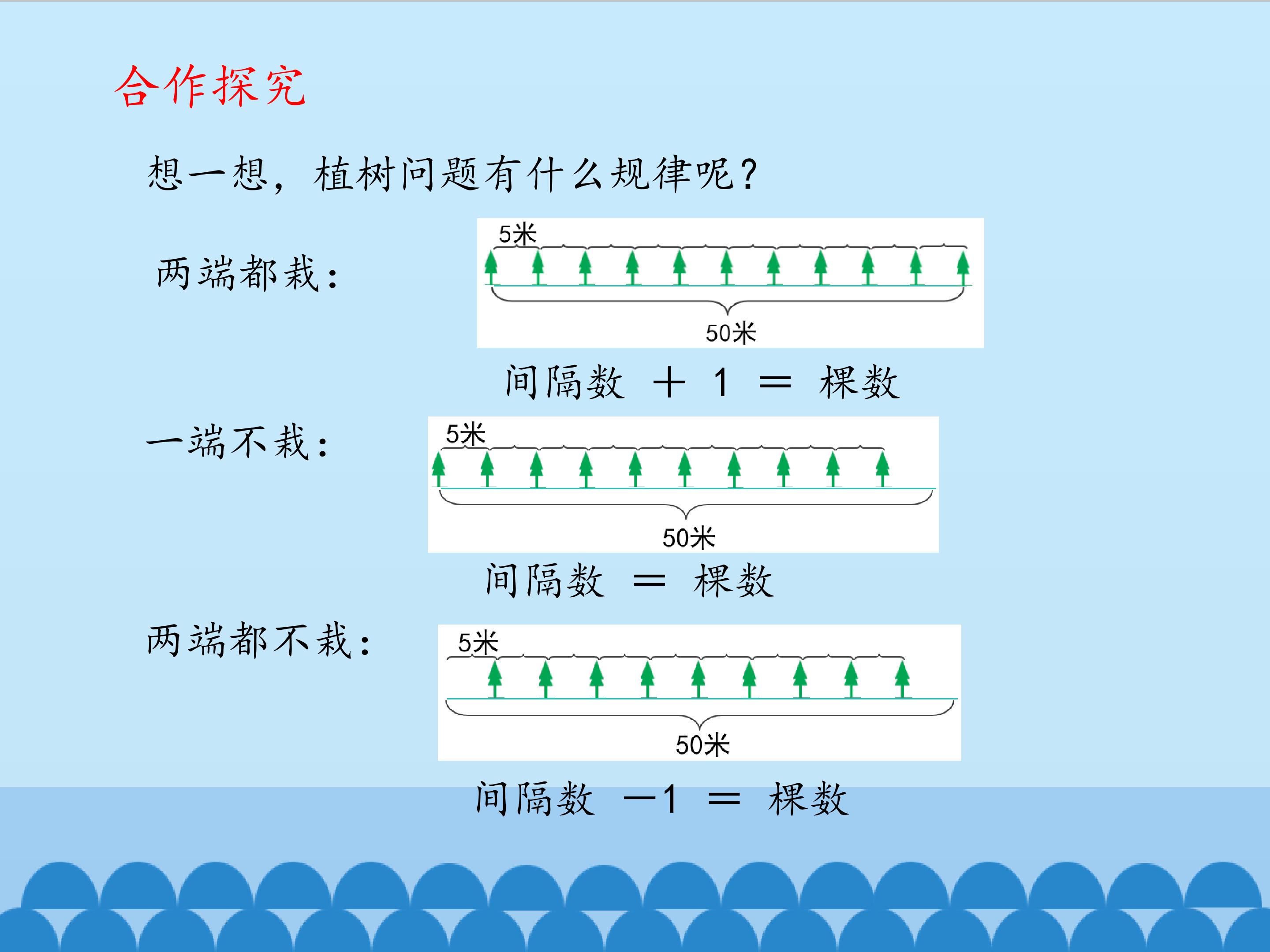 合作探究

想一想，植树问题有什么规律呢？

两端都栽：

5米

50米

间隔数 ＋ 1 ＝ 棵数

一端不栽：

5米

50米

间隔数 ＝ 棵数

两端都不栽：

5米

50米

间隔数 －1 ＝ 棵数